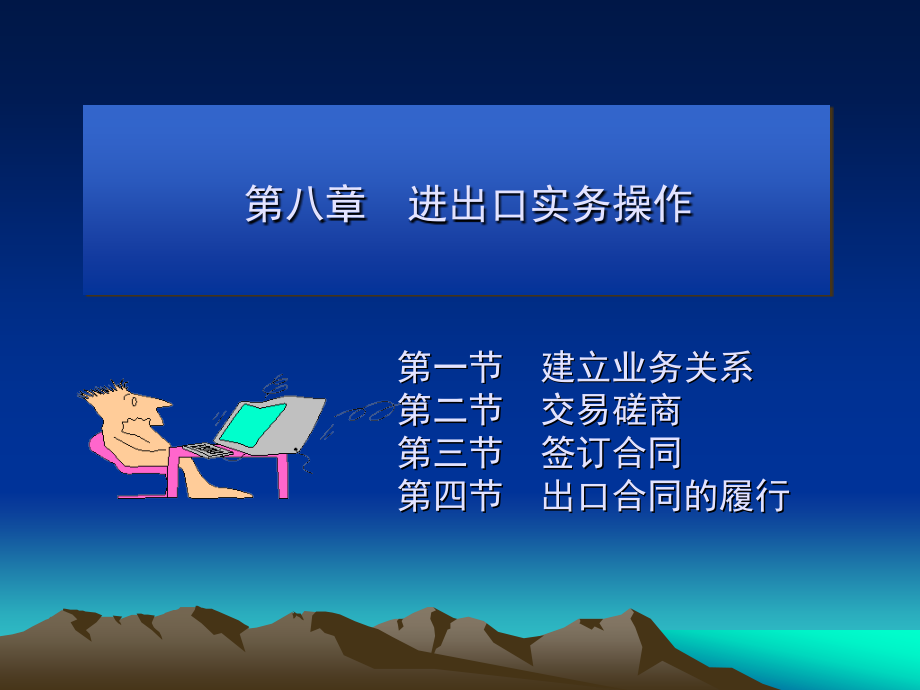 第八章　进出口实务操作

第一节　建立业务关系
第二节　交易磋商
第三节　签订合同
第四节　出口合同的履行